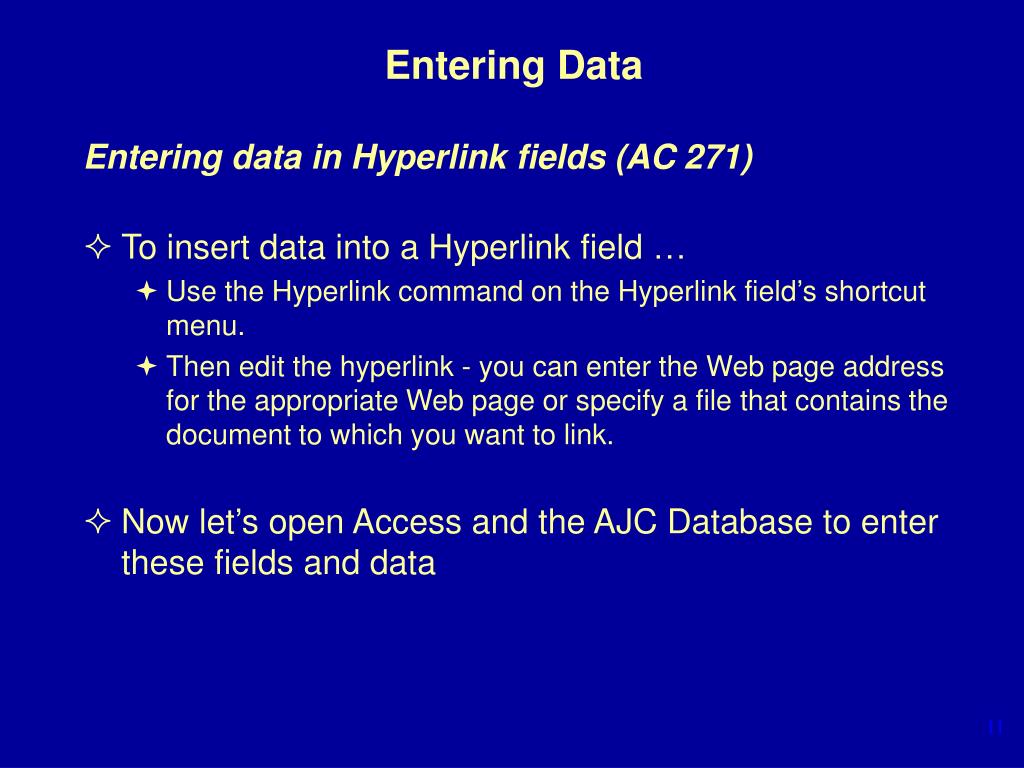 Entering Data

Entering data in Hyperlink fields (AC 271)

✧ To insert data into a Hyperlink field …

✦ Use the Hyperlink command on the Hyperlink field’s shortcut menu.

✦ Then edit the hyperlink - you can enter the Web page address for the appropriate Web page or specify a file that contains the document to which you want to link.

✧ Now let’s open Access and the AJC Database to enter these fields and data

11